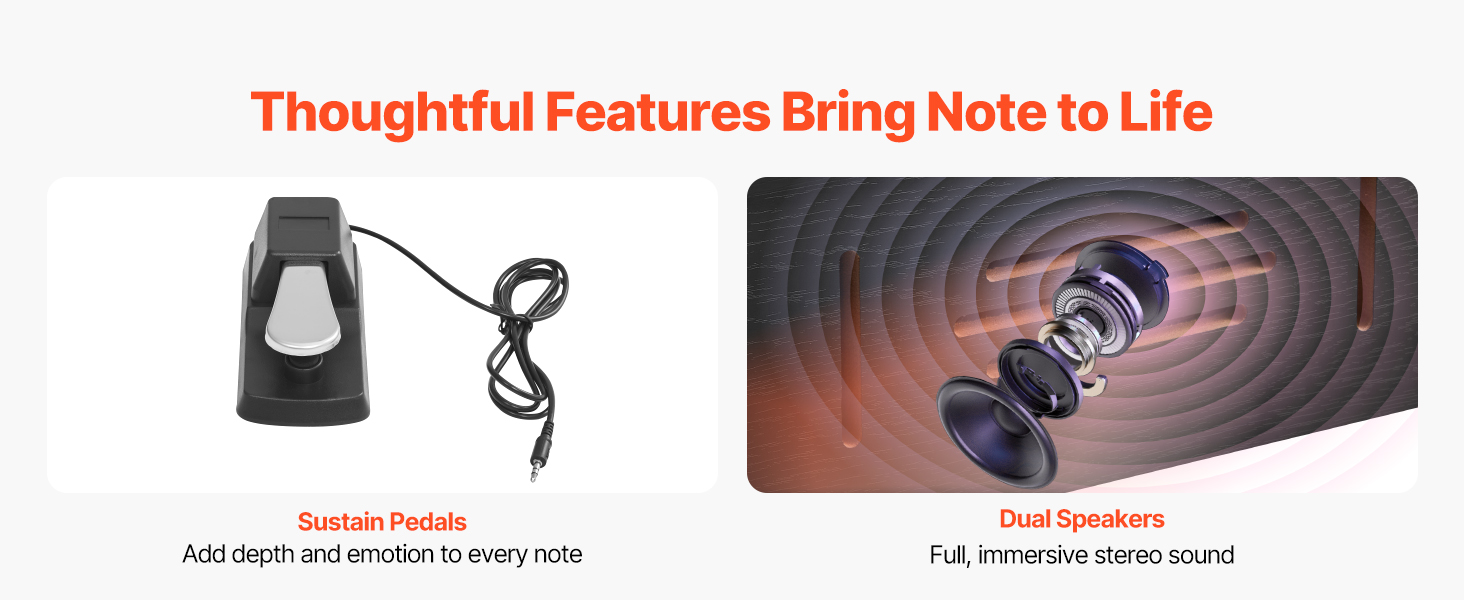 Thoughtful Features Bring Note to Life

Sustain Pedals
Add depth and emotion to every note

Dual Speakers
Full, immersive stereo sound